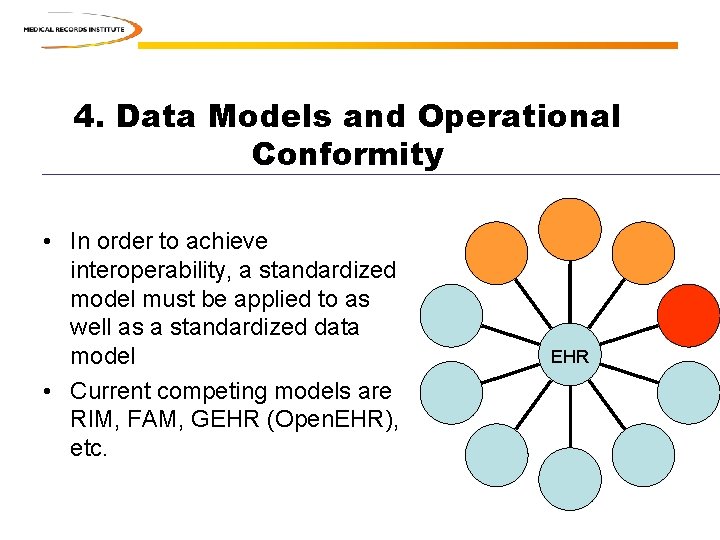 MEDICAL RECORDS INSTITUTE

4. Data Models and Operational Conformity

• In order to achieve interoperability, a standardized model must be applied to as well as a standardized data model
• Current competing models are RIM, FAM, GEHR (OpenEHR), etc.

EHR